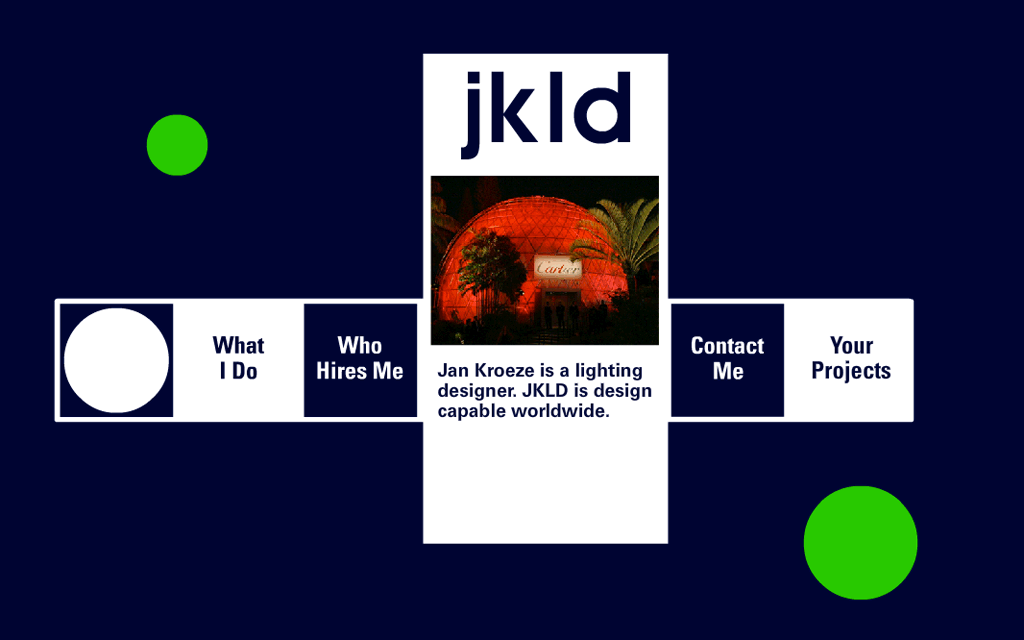 jkld

Cartier

What I Do

Who Hires Me

Jan Kroeze is a lighting designer. JKLD is design capable worldwide.

Contact Me

Your Projects